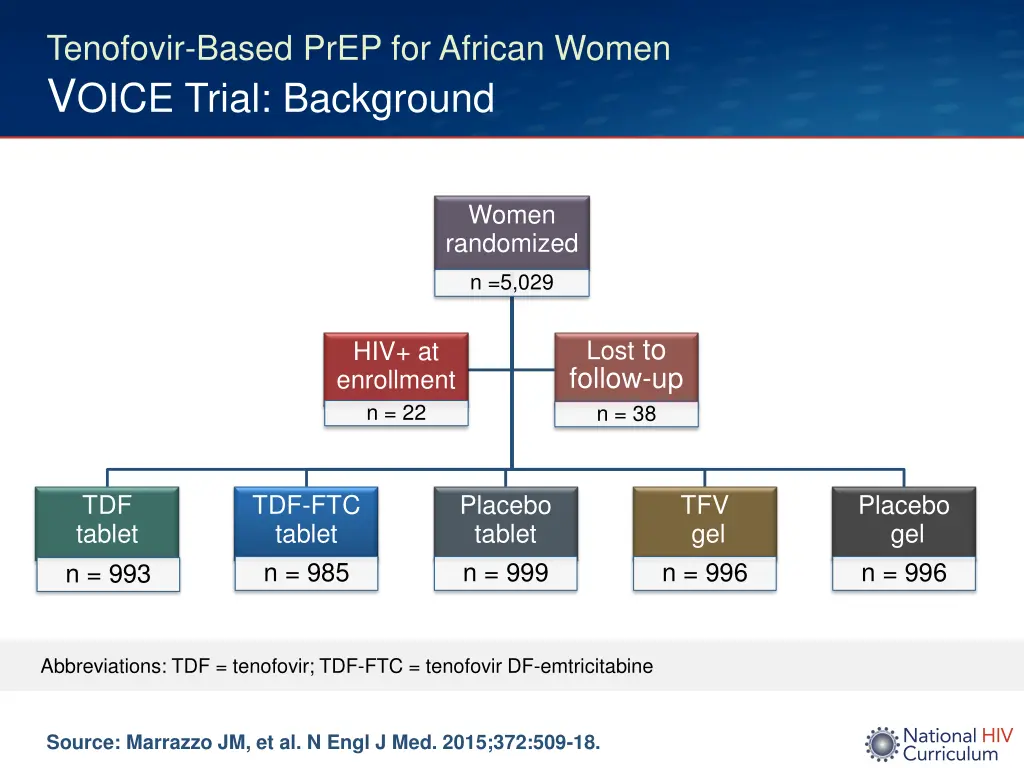 Tenofovir-Based PrEP for African Women
VOICE Trial: Background

Women randomized
n =5,029

HIV+ at enrollment
n = 22

Lost to follow-up
n = 38

TDF tablet
n = 993

TDF-FTC tablet
n = 985

Placebo tablet
n = 999

TFV gel
n = 996

Placebo gel
n = 996

Abbreviations: TDF = tenofovir; TDF-FTC = tenofovir DF-emtricitabine

Source: Marrazzo JM, et al. N Engl J Med. 2015;372:509-18.

National HIV Curriculum